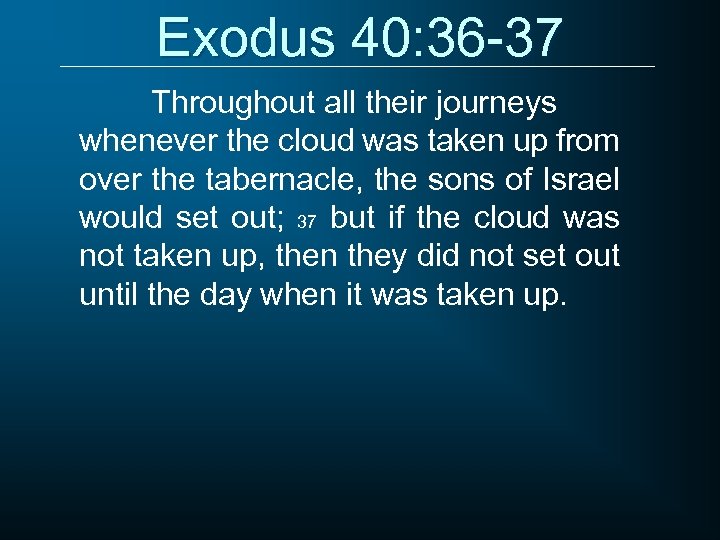 Exodus 40:36-37

Throughout all their journeys whenever the cloud was taken up from over the tabernacle, the sons of Israel would set out; 37 but if the cloud was not taken up, then they did not set out until the day when it was taken up.